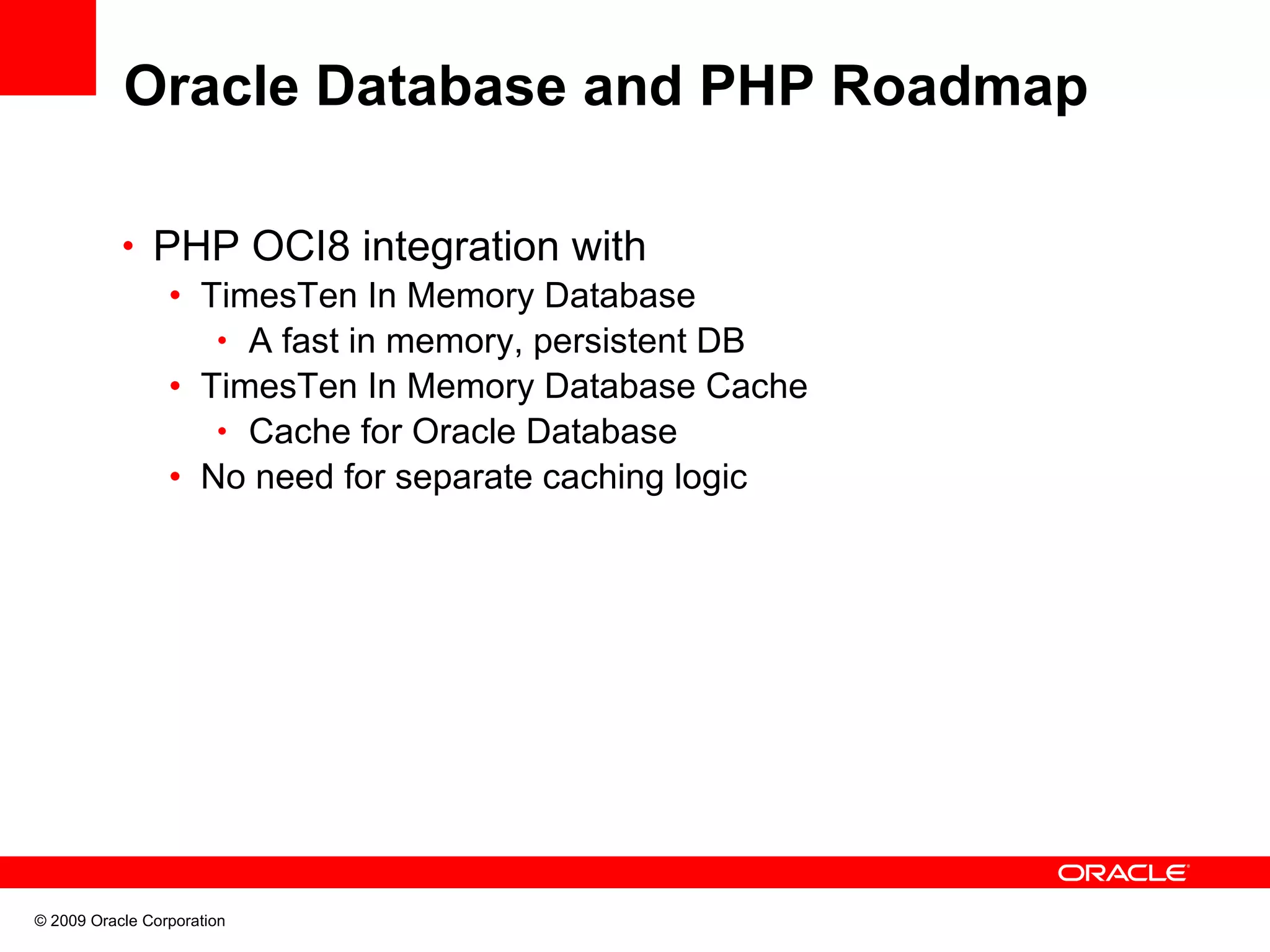 Oracle Database and PHP Roadmap

• PHP OCI8 integration with
  • TimesTen In Memory Database
    • A fast in memory, persistent DB
  • TimesTen In Memory Database Cache
    • Cache for Oracle Database
  • No need for separate caching logic

ORACLE

© 2009 Oracle Corporation